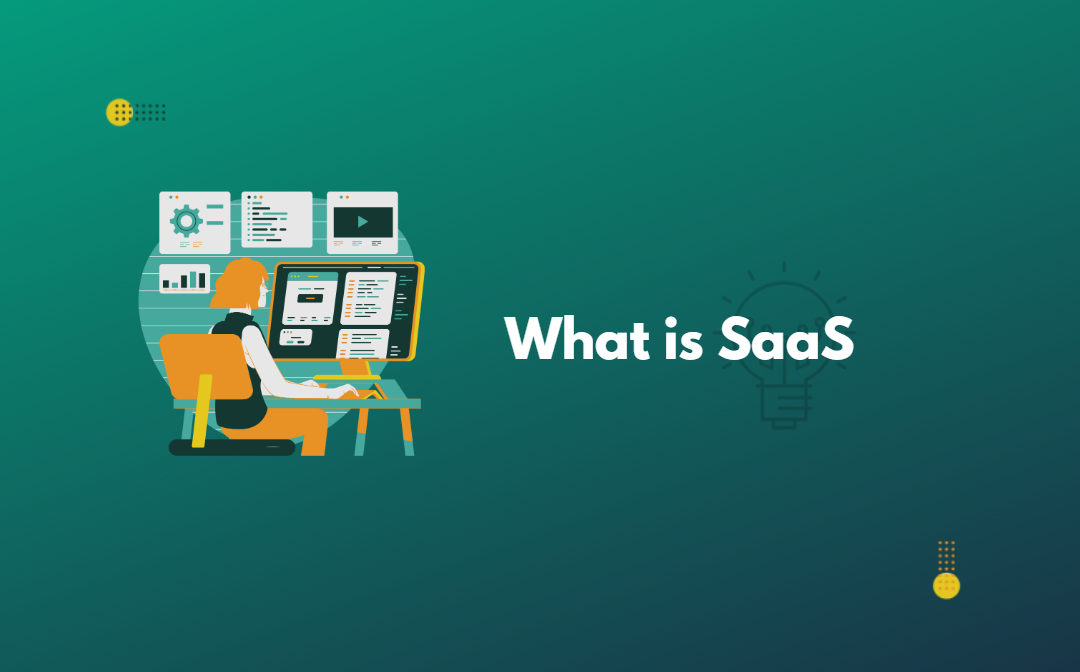 What is SaaS